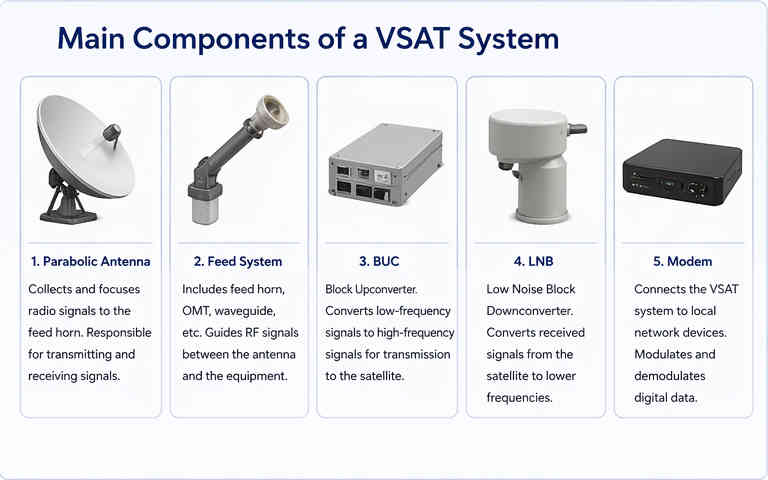 Main Components of a VSAT System

1. Parabolic Antenna

Collects and focuses radio signals to the feed horn. Responsible for transmitting and receiving signals.

2. Feed System

Includes feed horn, OMT, waveguide, etc. Guides RF signals between the antenna and the equipment.

3. BUC

Block Upconverter. Converts low-frequency signals to high-frequency signals for transmission to the satellite.

4. LNB

Low Noise Block Downconverter. Converts received signals from the satellite to lower frequencies.

5. Modem

Connects the VSAT system to local network devices. Modulates and demodulates digital data.